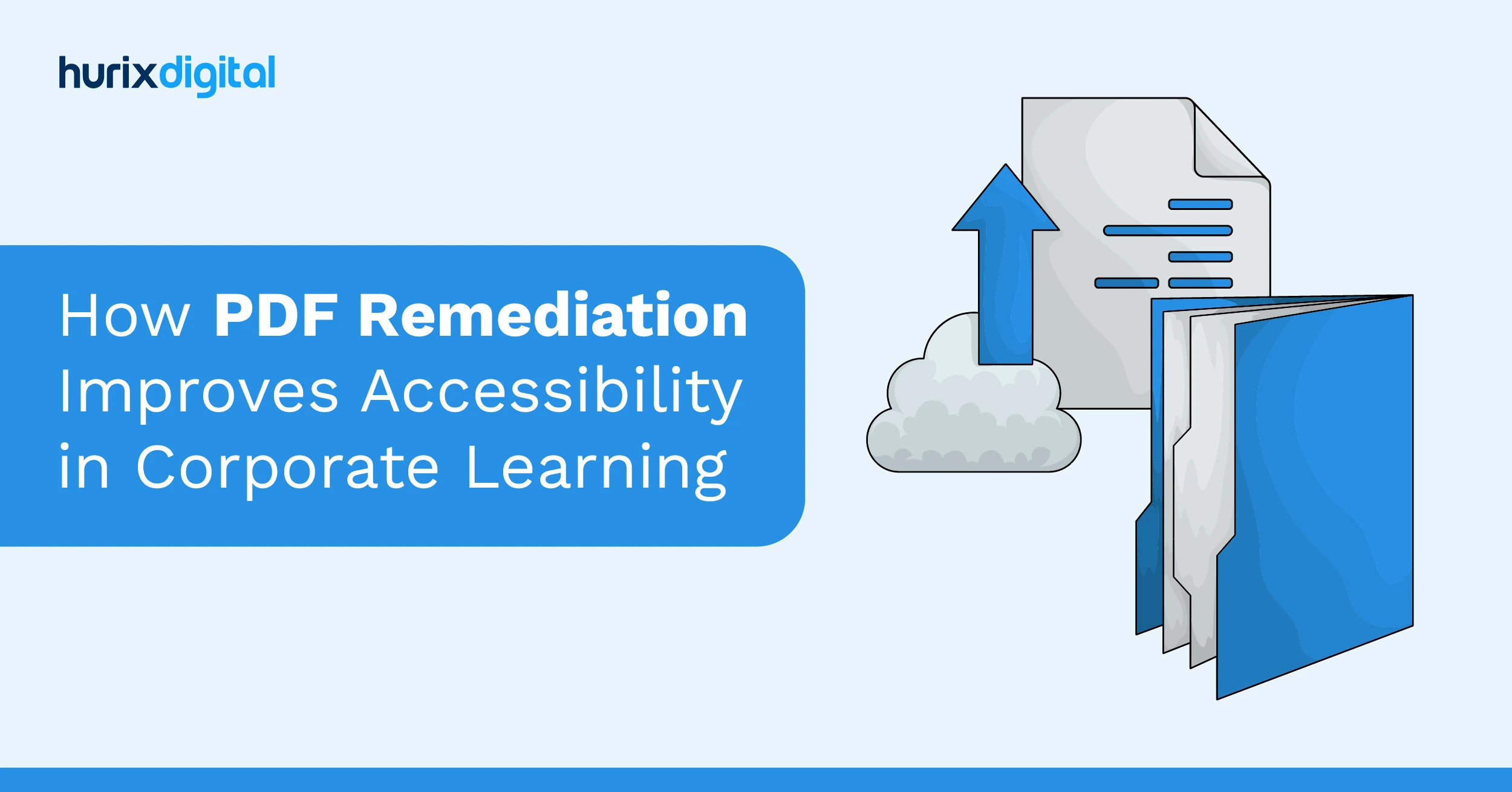 hurixdigital

How PDF Remediation Improves Accessibility in Corporate Learning